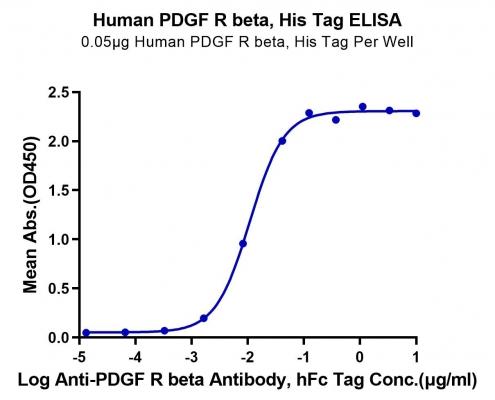 Human PDGF R beta, His Tag ELISA
0.05μg Human PDGF R beta, His Tag Per Well

Mean Abs.(OD450)

2.5
2.0
1.5
1.0
0.5
0.0

-5 -4 -3 -2 -1 0 1

Log Anti-PDGF R beta Antibody, hFc Tag Conc.(μg/ml)